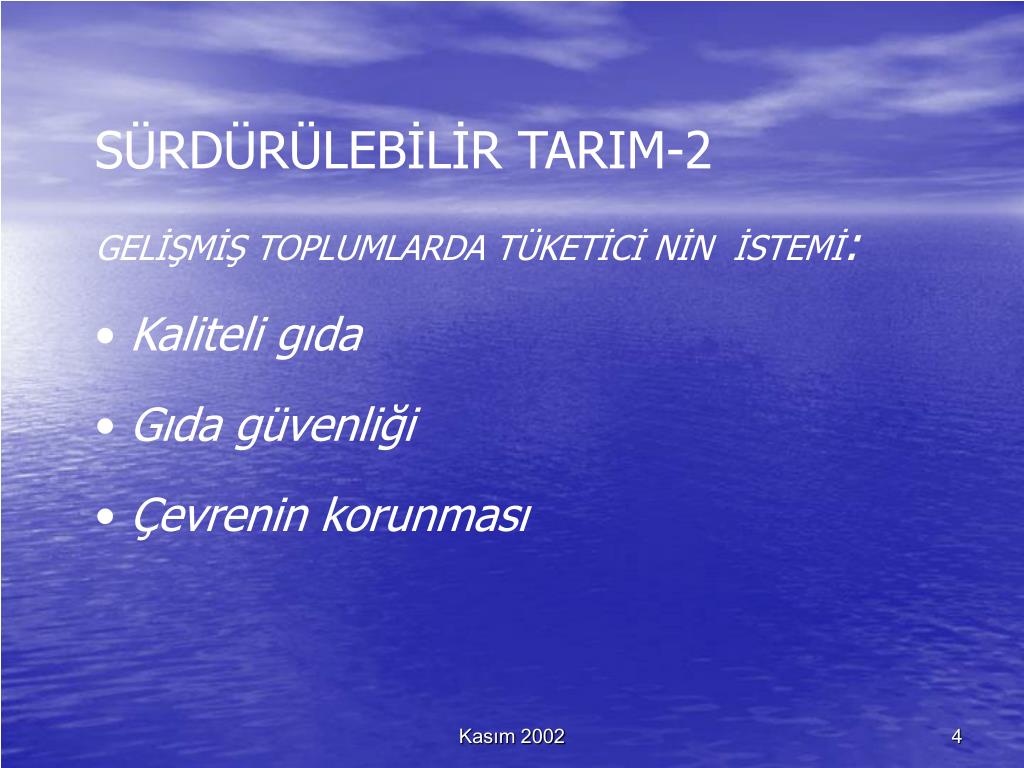 SÜRDÜRÜLEBİLİR TARIM-2

GELİŞMİŞ TOPLUMLARDA TÜKETİCİ NİN İSTEMİ:

• Kaliteli gıda

• Gıda güvenliği

• Çevrenin korunması

Kasım 2002

4